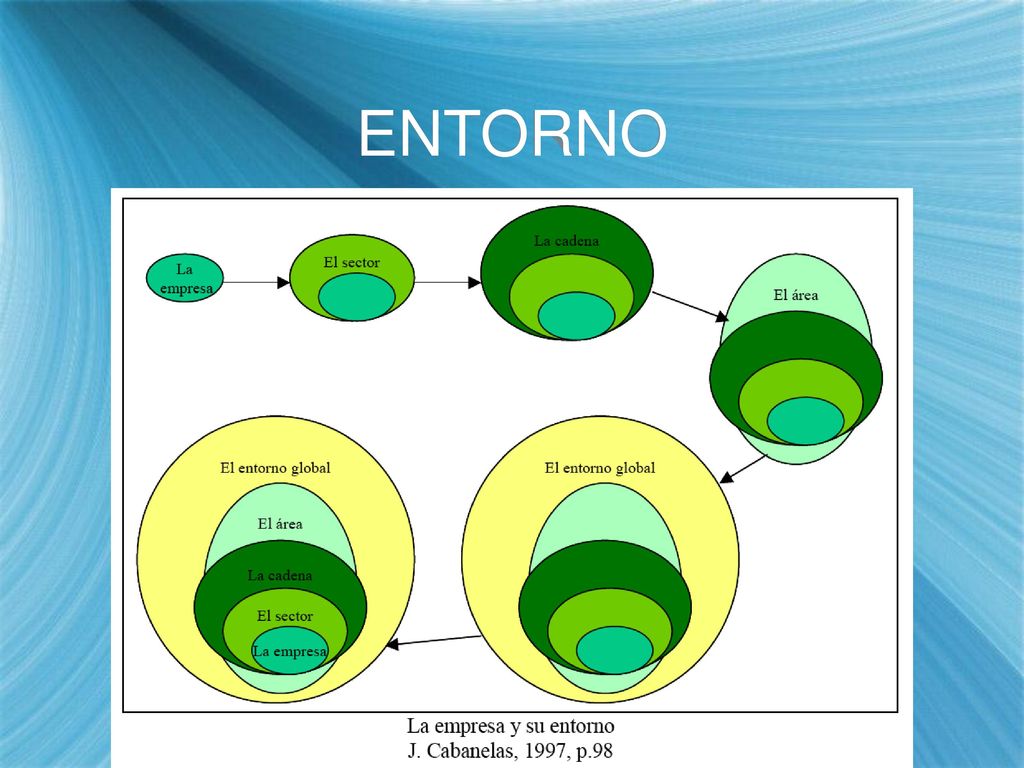 ENTORNO

La empresa

El sector

La cadena

El área

El entorno global

El entorno global

El área

La cadena

El sector

La empresa

La empresa y su entorno
J. Cabanelas, 1997, p.98